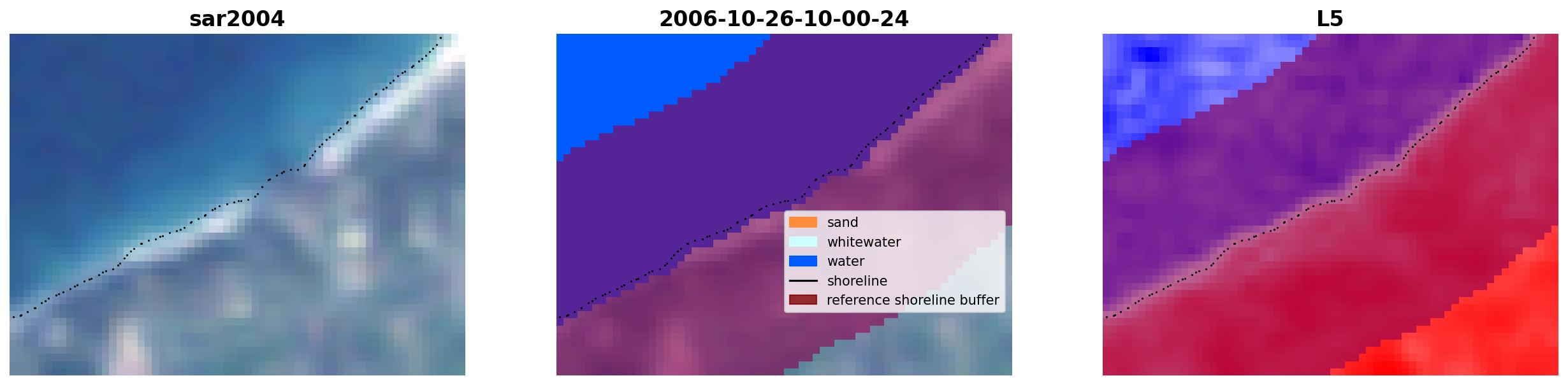 sar2004

2006-10-26-10-00-24

sand
whitewater
water
shoreline
reference shoreline buffer

L5